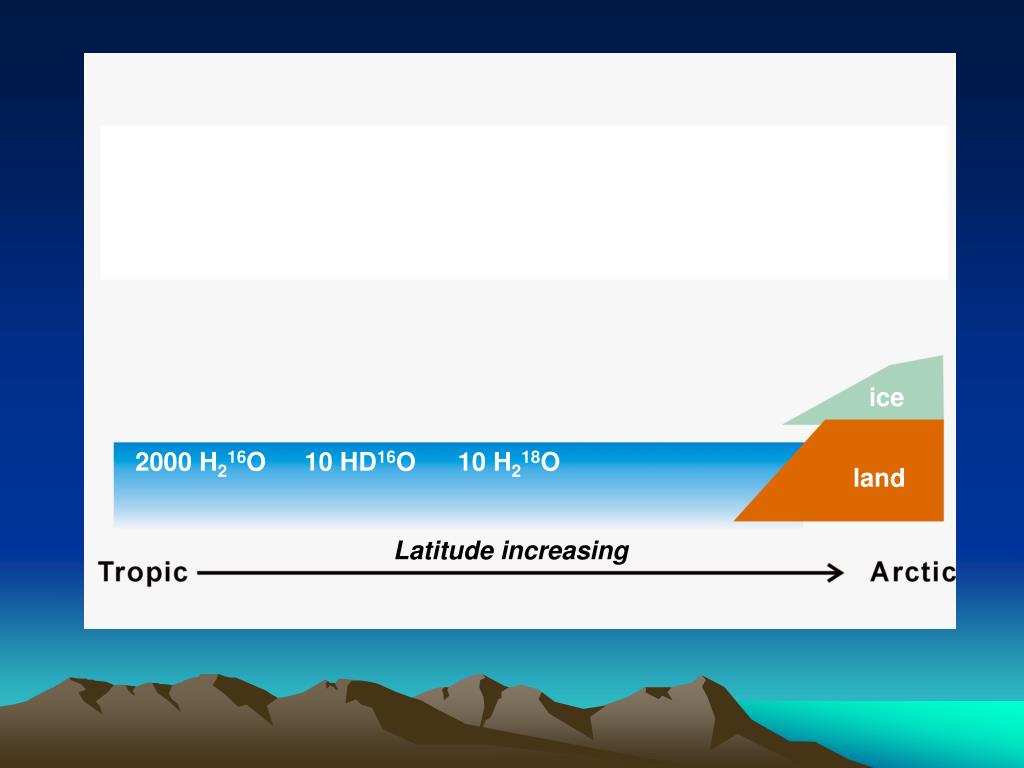 ice

2000 $H_2{}^{16}O$ 10 $HD^{16}O$ 10 $H_2{}^{18}O$

land

Latitude increasing

Tropic Arctic